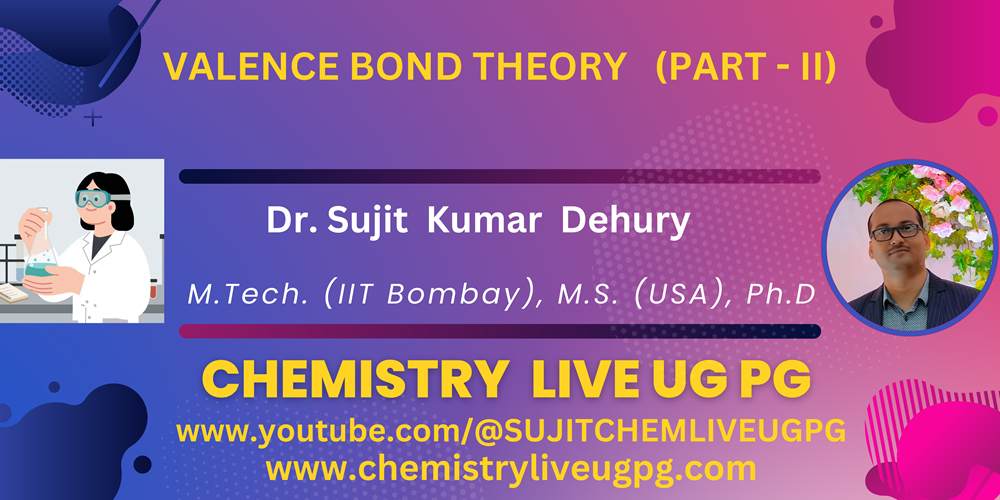 VALENCE BOND THEORY (PART - II)

Dr. Sujit Kumar Dehury

M.Tech. (IIT Bombay), M.S. (USA), Ph.D

CHEMISTRY LIVE UG PG

www.youtube.com/@SUJITCHEMLIVEUGPG

www.chemistryliveugpg.com